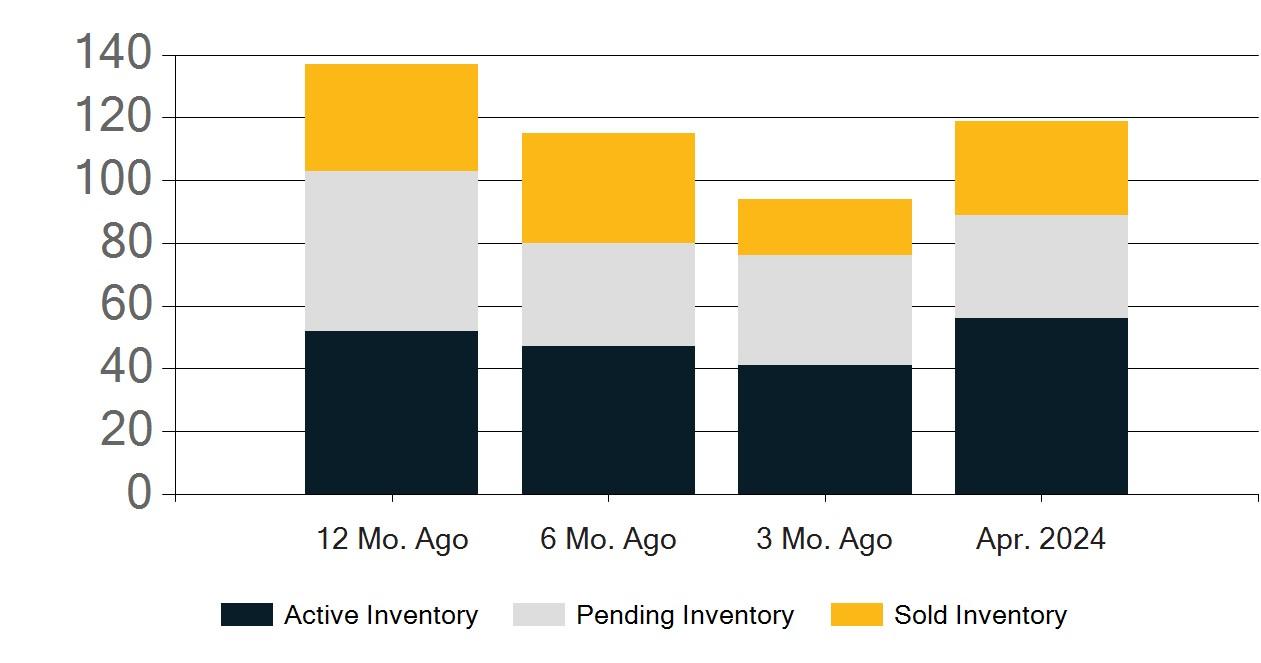 140
120
100
80
60
40
20
0

12 Mo. Ago
6 Mo. Ago
3 Mo. Ago
Apr. 2024

Active Inventory
Pending Inventory
Sold Inventory